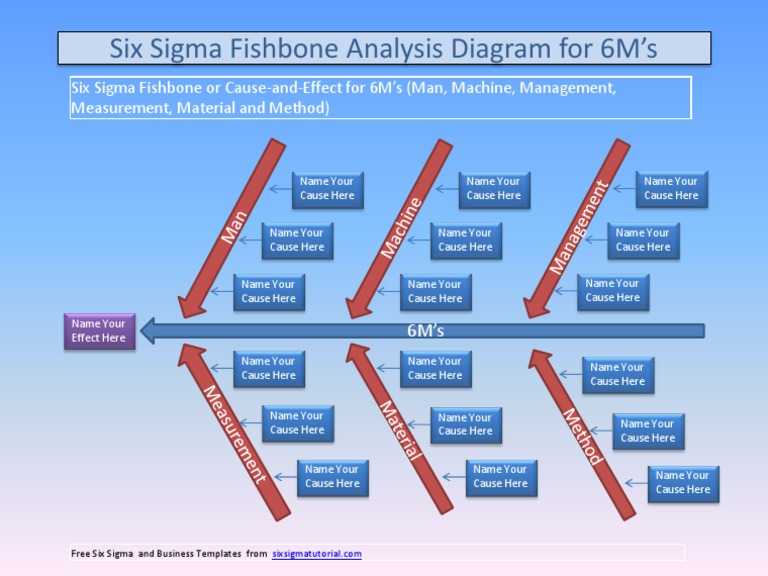 Six Sigma Fishbone Analysis Diagram for 6M's

Six Sigma Fishbone or Cause-and-Effect for 6M's (Man, Machine, Management, Measurement, Material and Method)

Man

Name Your Cause Here

Name Your Cause Here

Name Your Cause Here

Machine

Name Your Cause Here

Name Your Cause Here

Name Your Cause Here

Management

Name Your Cause Here

Name Your Cause Here

Name Your Cause Here

Name Your Effect Here

6M's

Measurement

Name Your Cause Here

Name Your Cause Here

Name Your Cause Here

Material

Name Your Cause Here

Name Your Cause Here

Name Your Cause Here

Method

Name Your Cause Here

Name Your Cause Here

Name Your Cause Here

Free Six Sigma and Business Templates from sixsigmatutorial.com